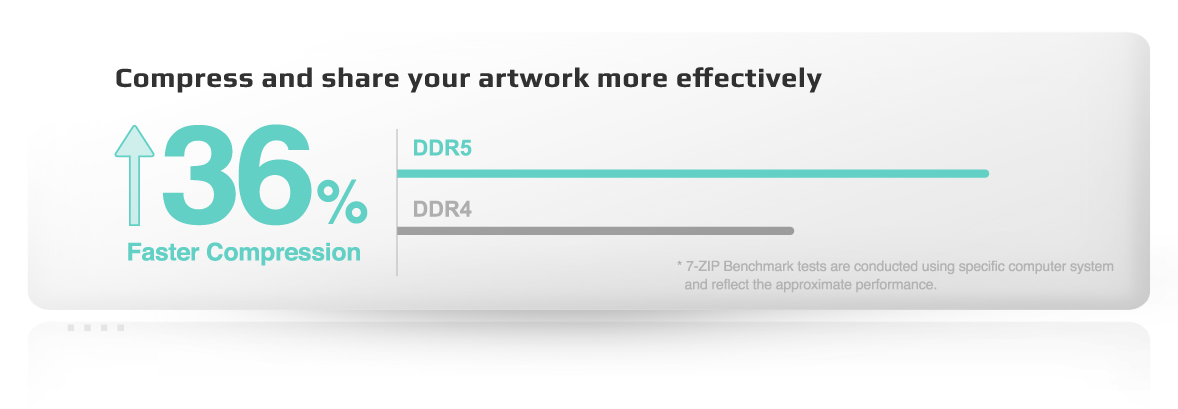 Compress and share your artwork more effectively

36%

Faster Compression

DDR5

DDR4

* 7-ZIP Benchmark tests are conducted using specific computer system and reflect the approximate performance.